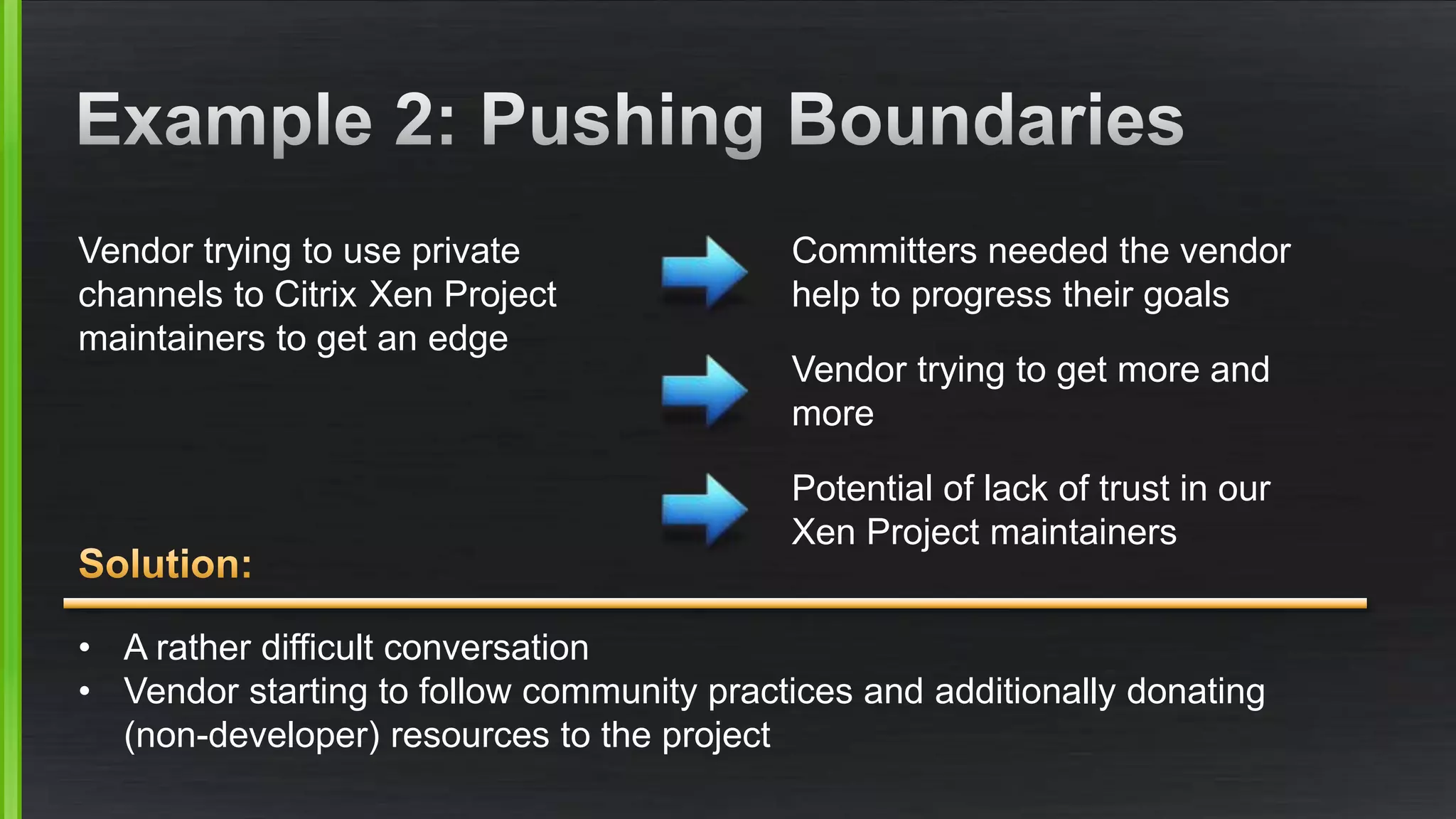 Example 2: Pushing Boundaries

Vendor trying to use private channels to Citrix Xen Project maintainers to get an edge

Committers needed the vendor help to progress their goals

Vendor trying to get more and more

Potential of lack of trust in our Xen Project maintainers

Solution:

• A rather difficult conversation
• Vendor starting to follow community practices and additionally donating (non-developer) resources to the project